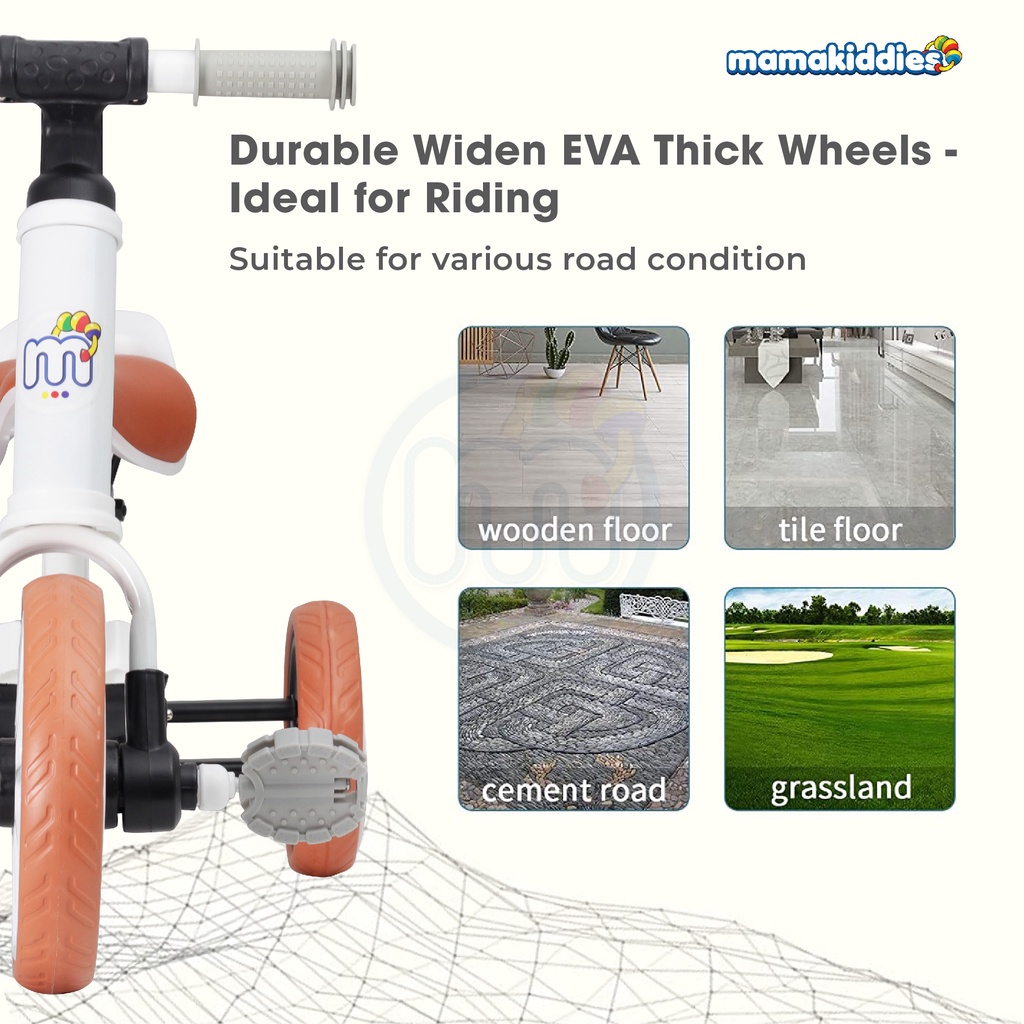 mamakiddies

Durable Widen EVA Thick Wheels - Ideal for Riding

Suitable for various road condition

wooden floor

tile floor

cement road

grassland